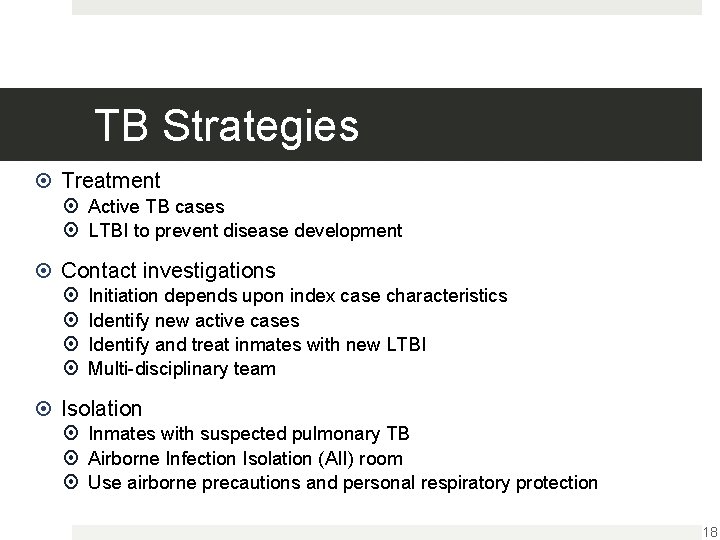 TB Strategies

Treatment
Active TB cases
LTBI to prevent disease development

Contact investigations
Initiation depends upon index case characteristics
Identify new active cases
Identify and treat inmates with new LTBI
Multi-disciplinary team

Isolation
Inmates with suspected pulmonary TB
Airborne Infection Isolation (AII) room
Use airborne precautions and personal respiratory protection

18